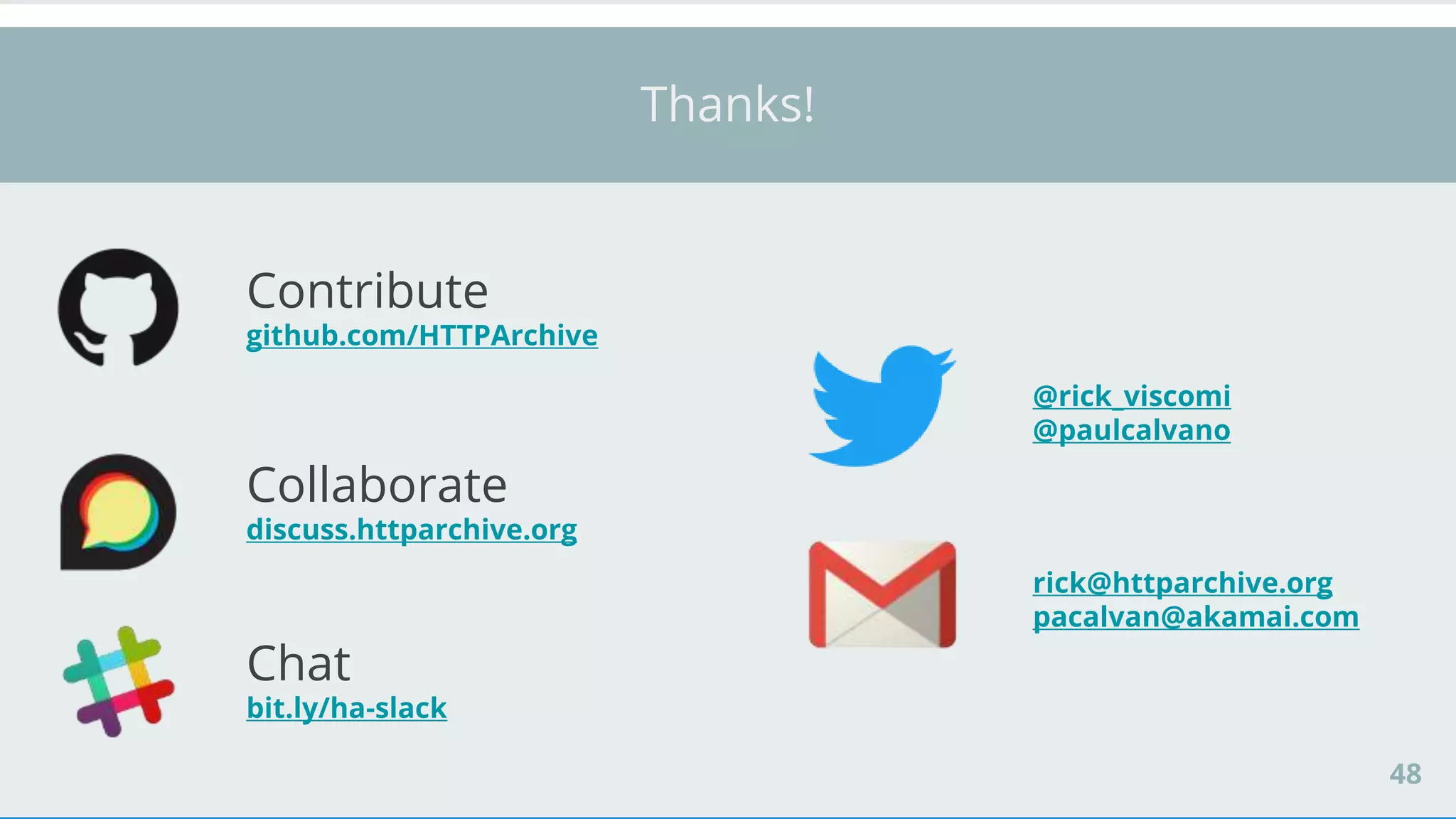 Thanks!

Contribute
github.com/HTTPArchive

Collaborate
discuss.httparchive.org

Chat
bit.ly/ha-slack

@rick_viscomi
@paulcalvano

rick@httparchive.org
pacalvan@akamai.com

48